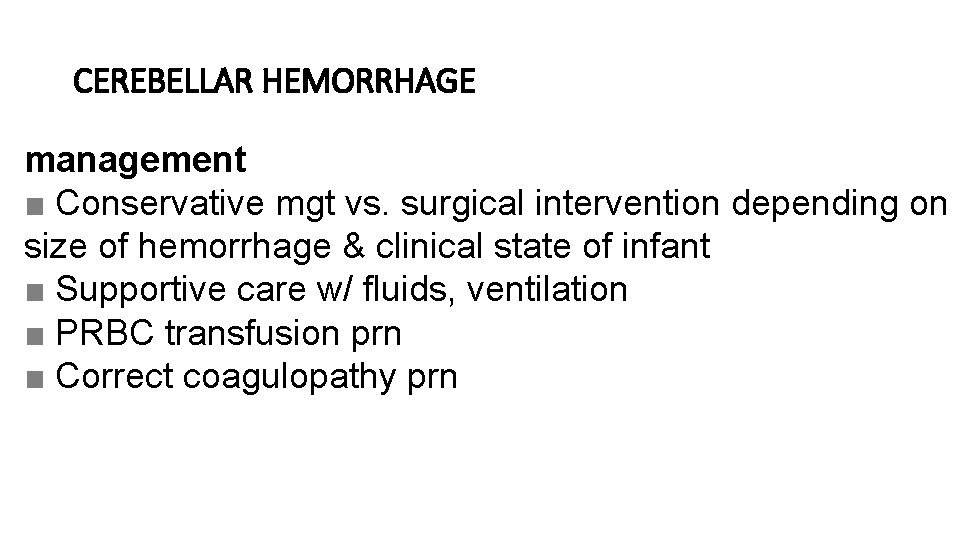 CEREBELLAR HEMORRHAGE

management
■ Conservative mgt vs. surgical intervention depending on size of hemorrhage & clinical state of infant
■ Supportive care w/ fluids, ventilation
■ PRBC transfusion prn
■ Correct coagulopathy prn